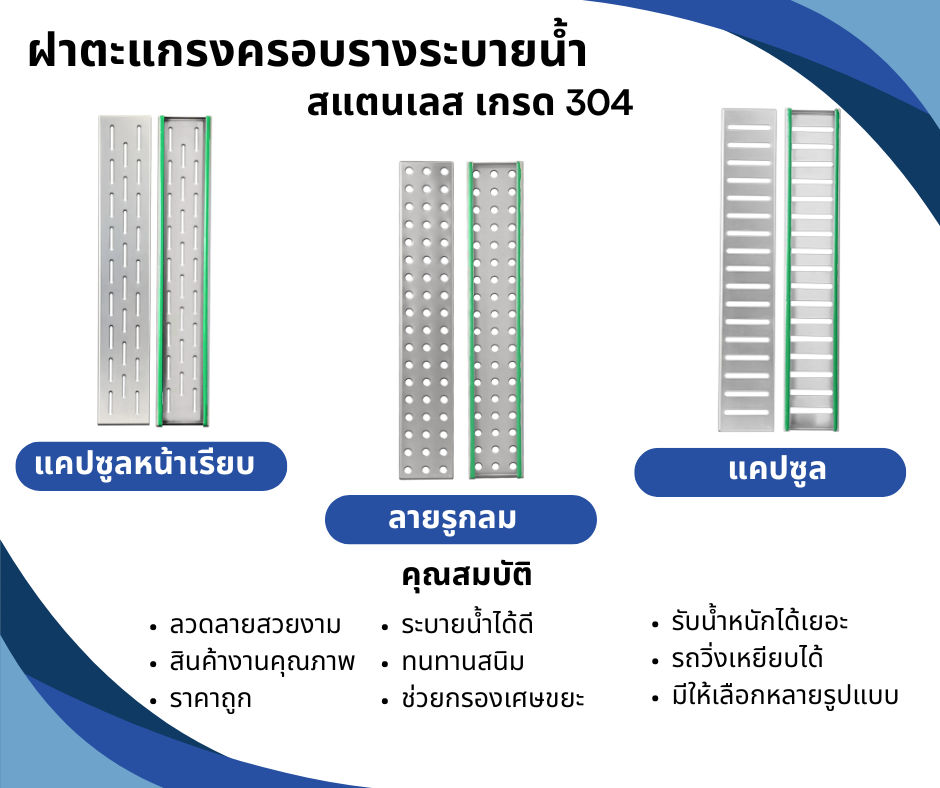 ฝาตะแกรงครอบรางระบายน้ำ
สแตนเลส เกรด 304

แคปซูลหน้าเรียบ

ลายรูกลม

แคปซูล

คุณสมบัติ

• ลวดลายสวยงาม
• สินค้างานคุณภาพ
• ราคาถูก

• ระบายน้ำได้ดี
• ทนทานสนิม
• ช่วยกรองเศษขยะ

• รับน้ำหนักได้เยอะ
• รถวิ่งเหยียบได้
• มีให้เลือกหลายรูปแบบ